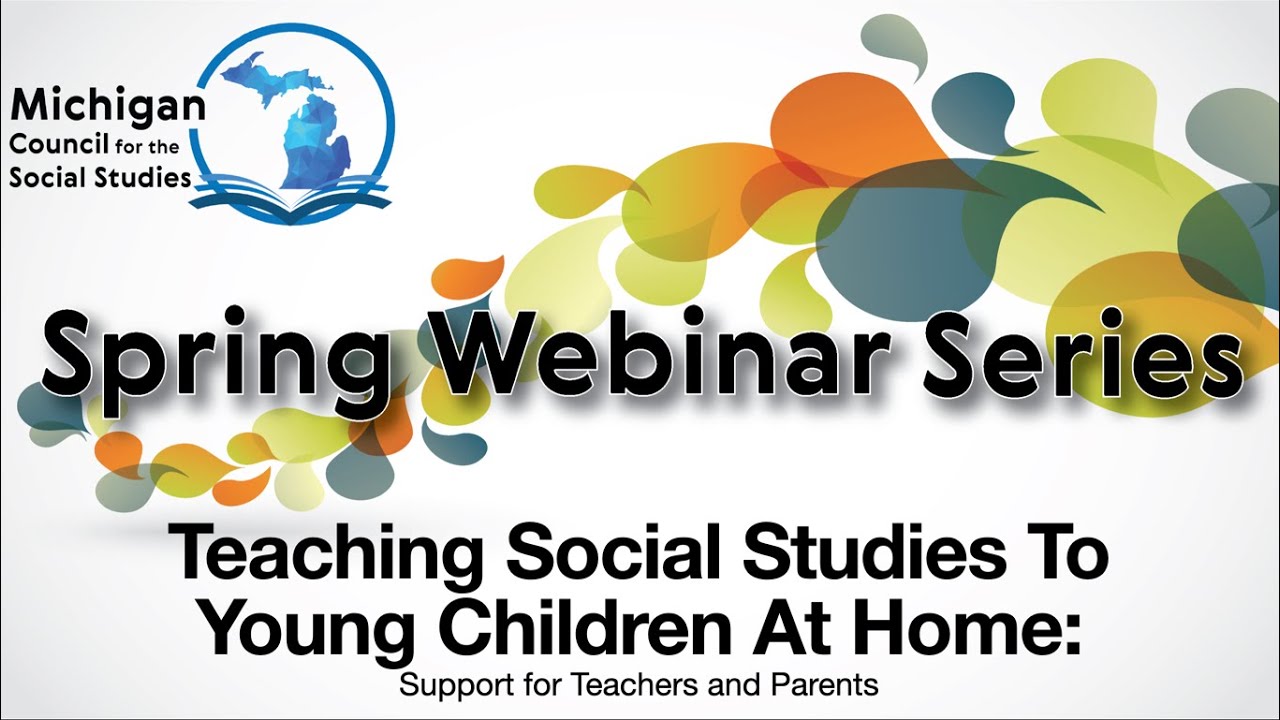 Michigan
Council for the
Social Studies

Spring Webinar Series

Teaching Social Studies To Young Children At Home:
Support for Teachers and Parents